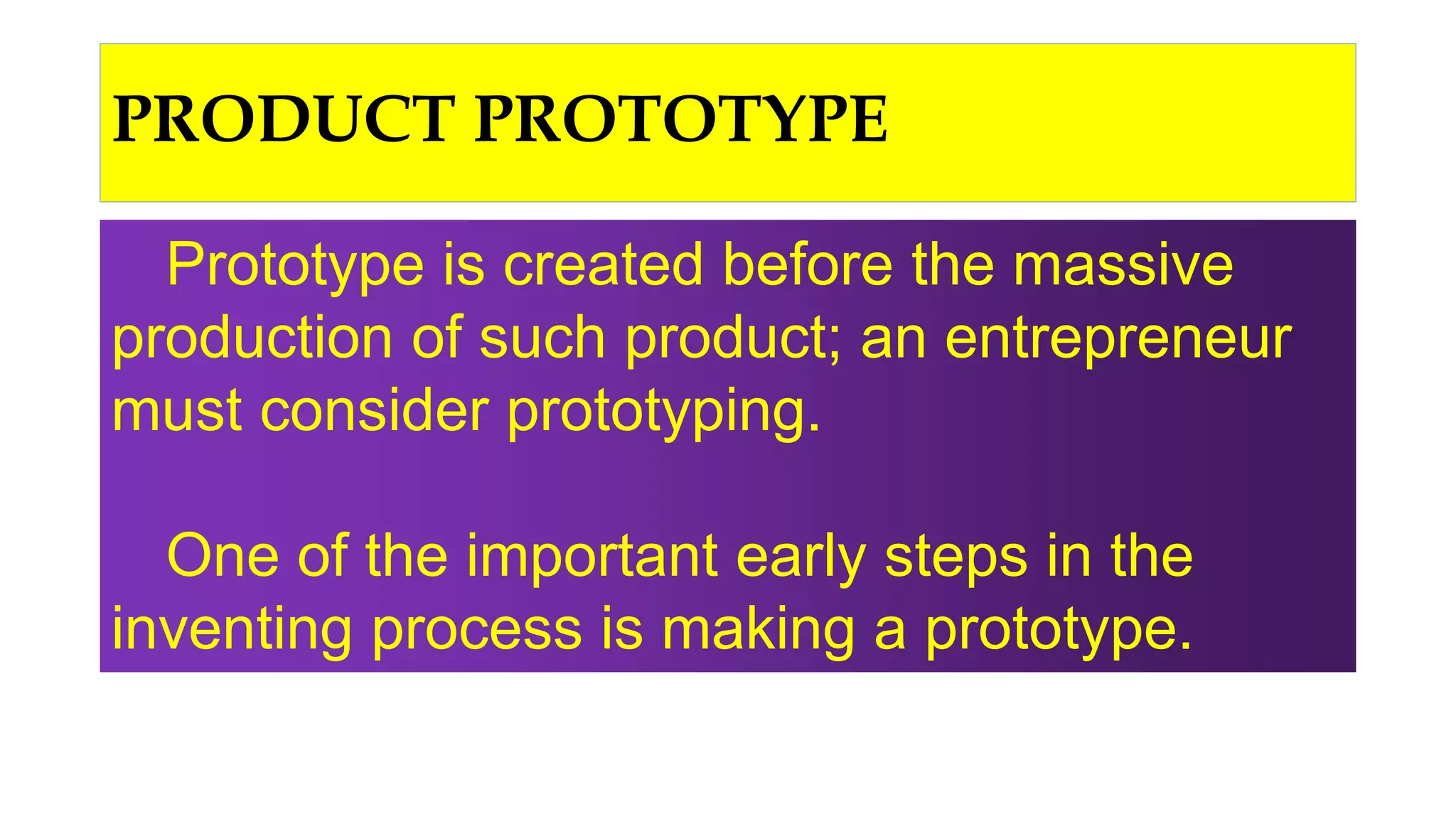 PRODUCT PROTOTYPE

Prototype is created before the massive production of such product; an entrepreneur must consider prototyping.

One of the important early steps in the inventing process is making a prototype.